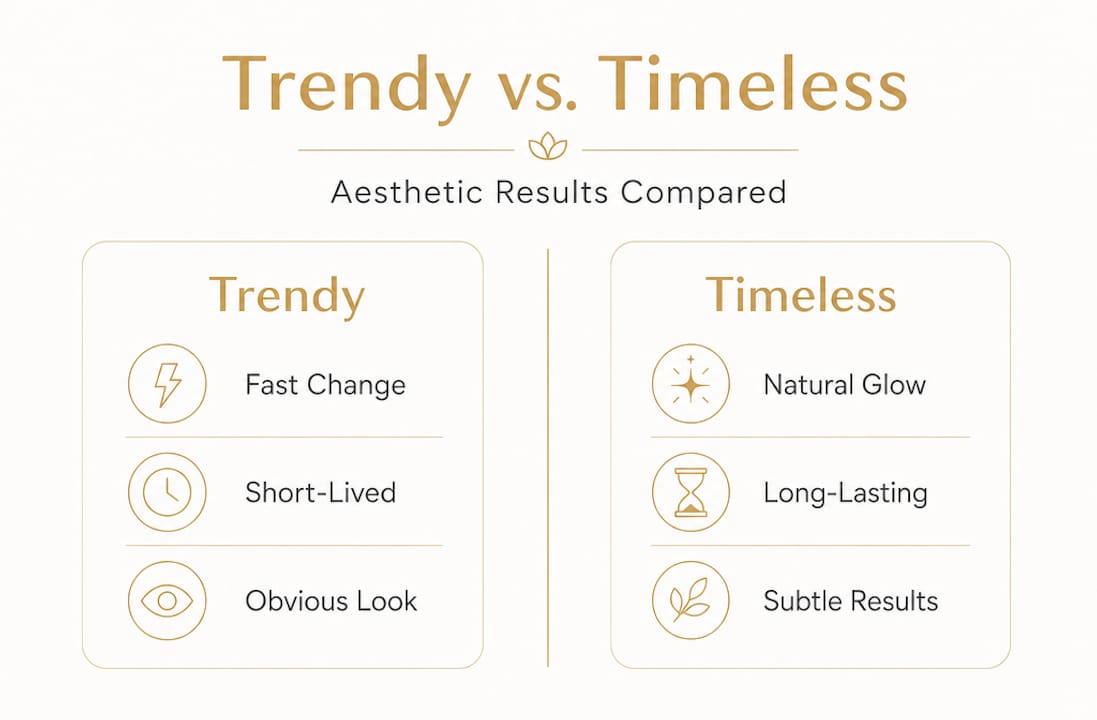 Trendy vs. Timeless

Aesthetic Results Compared

Trendy

Fast Change

Short-Lived

Obvious Look

Timeless

Natural Glow

Long-Lasting

Subtle Results